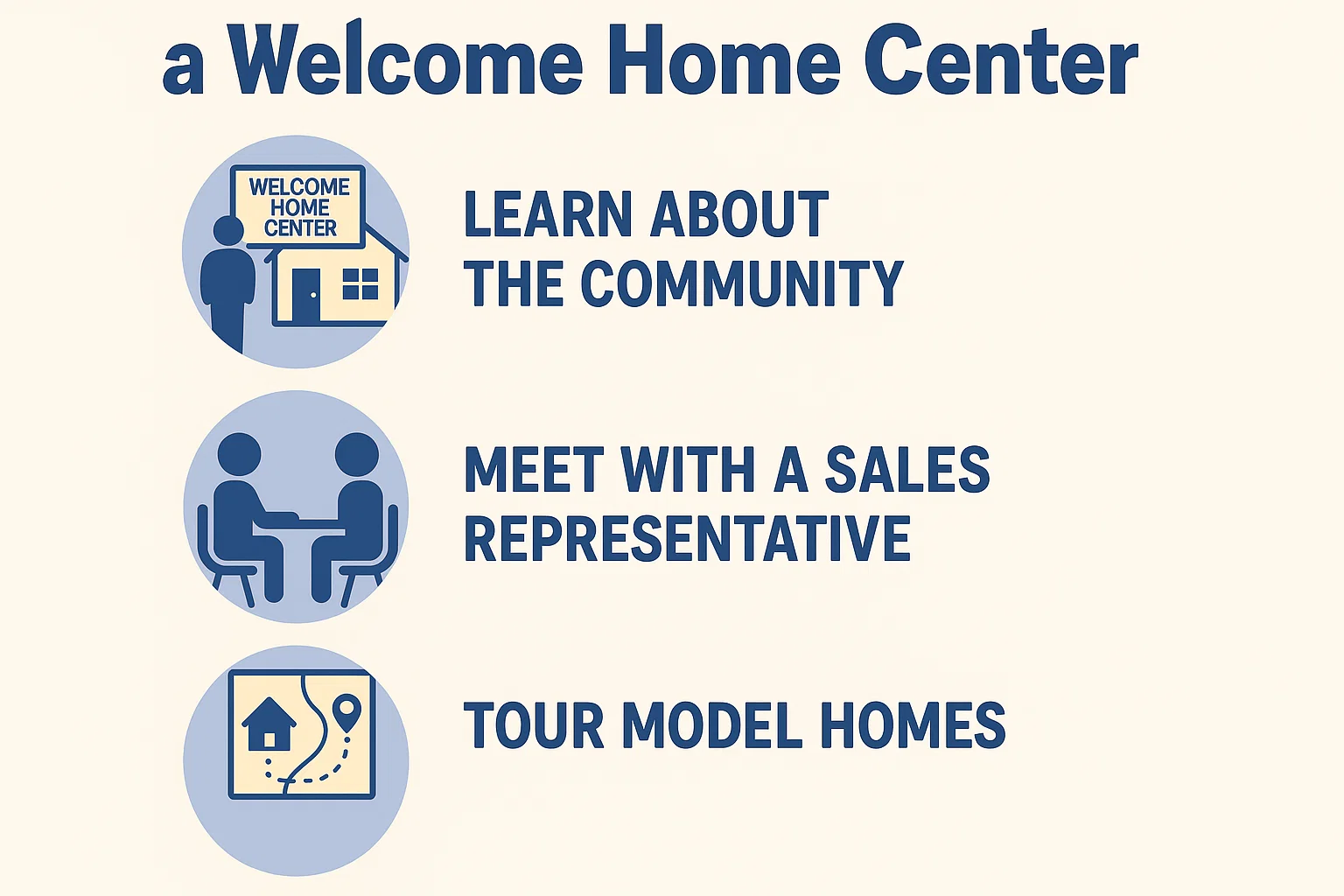 a Welcome Home Center

WELCOME HOME CENTER

LEARN ABOUT THE COMMUNITY

MEET WITH A SALES REPRESENTATIVE

TOUR MODEL HOMES